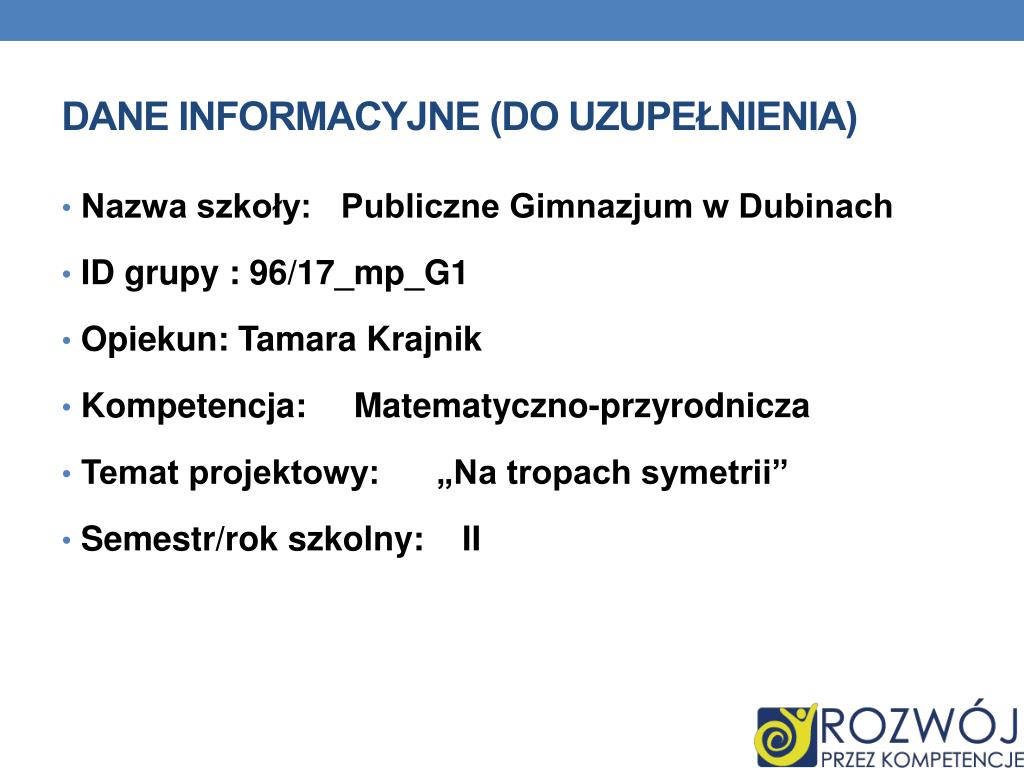 DANE INFORMACYJNE (DO UZUPEŁNIENIA)

• Nazwa szkoły: Publiczne Gimnazjum w Dubinach

• ID grupy : 96/17_mp_G1

• Opiekun: Tamara Krajnik

• Kompetencja: Matematyczno-przyrodnicza

• Temat projektowy: „Na tropach symetrii”

• Semestr/rok szkolny: II

ROZWÓJ
PRZEZ KOMPETENCJE